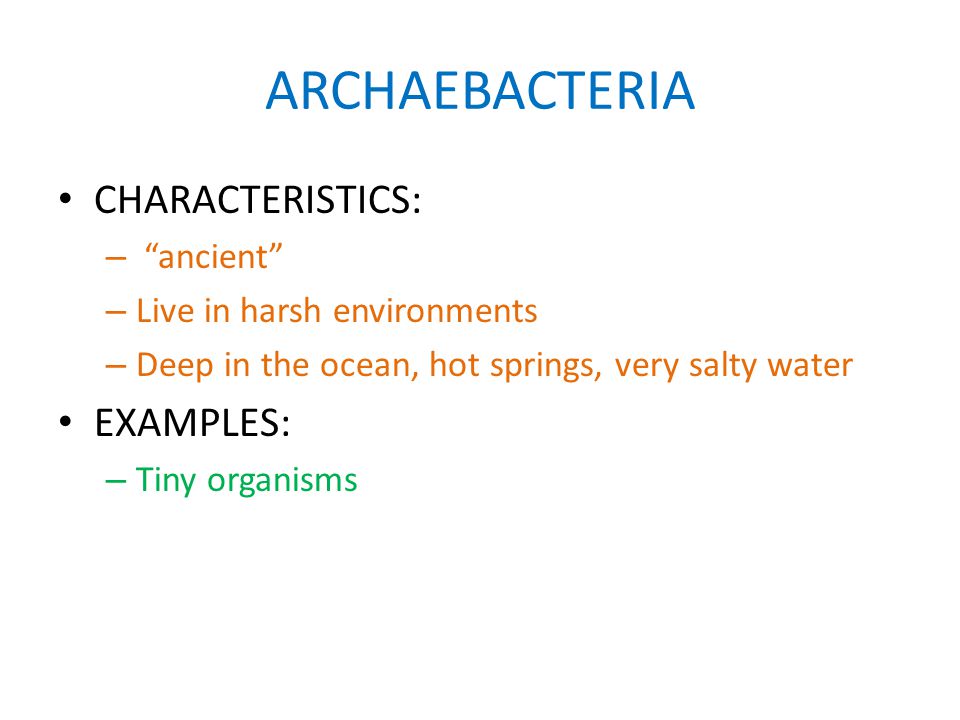 ARCHAEBACTERIA

• CHARACTERISTICS:
– “ancient”
– Live in harsh environments
– Deep in the ocean, hot springs, very salty water

• EXAMPLES:
– Tiny organisms